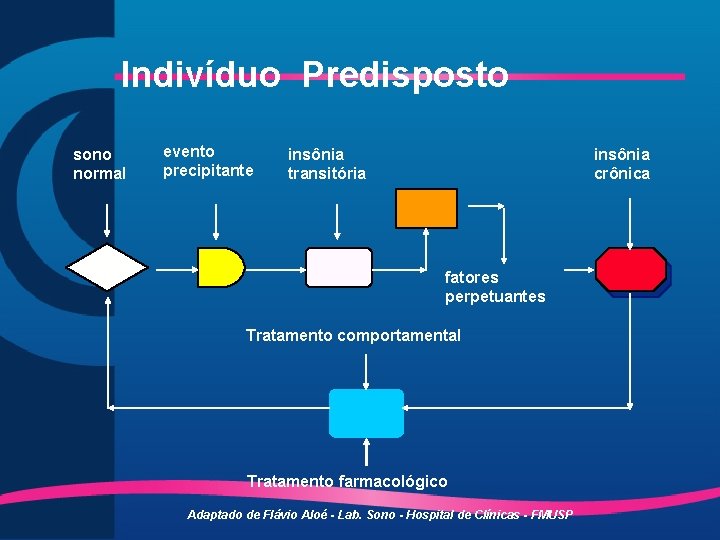 Indivíduo Predisposto

sono normal

evento precipitante

insônia transitória

insônia crônica

fatores perpetuantes

Tratamento comportamental

Tratamento farmacológico

Adaptado de Flávio Aloé - Lab. Sono - Hospital de Clínicas - FMUSP